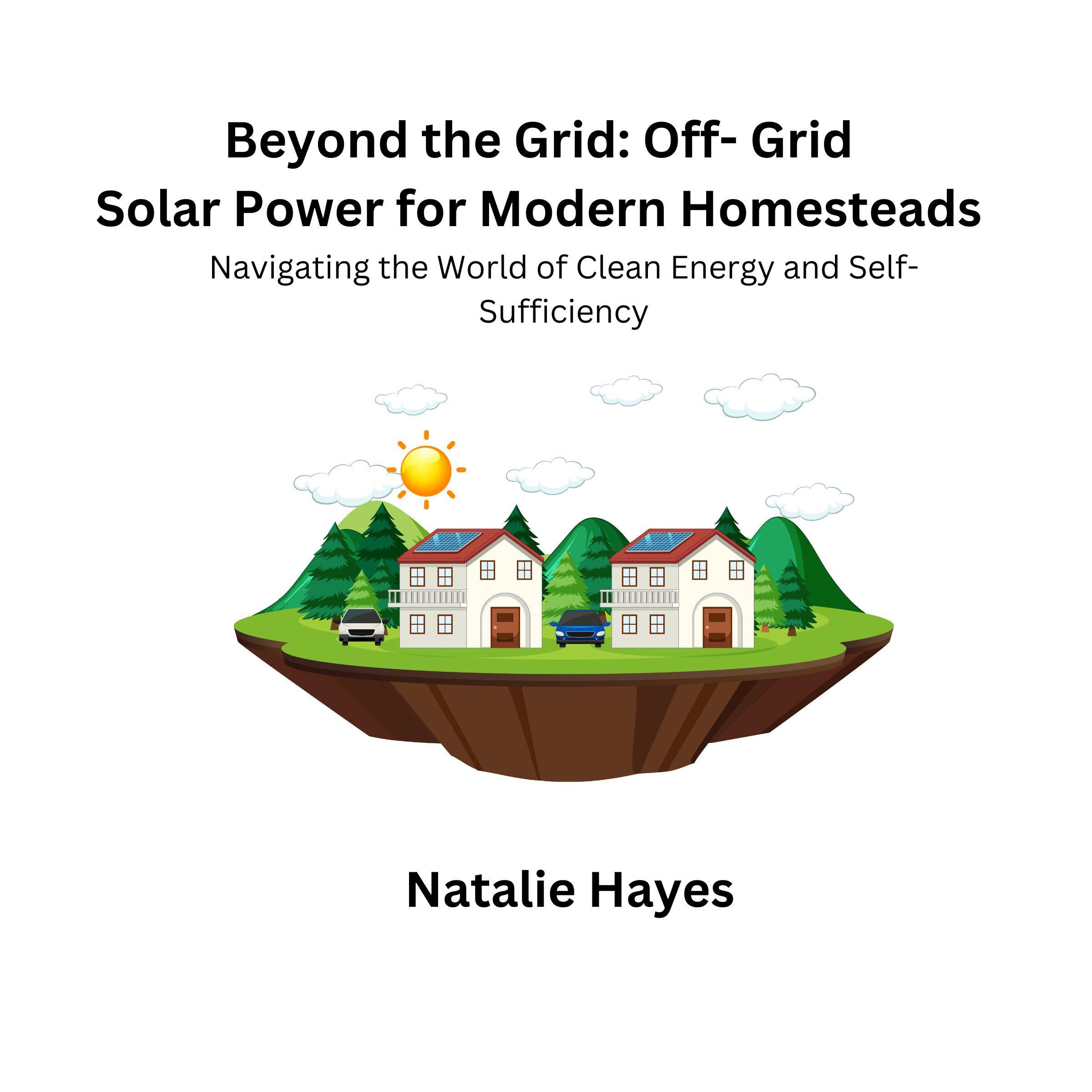 Beyond the Grid: Off- Grid Solar Power for Modern Homesteads

Navigating the World of Clean Energy and Self-Sufficiency

Natalie Hayes